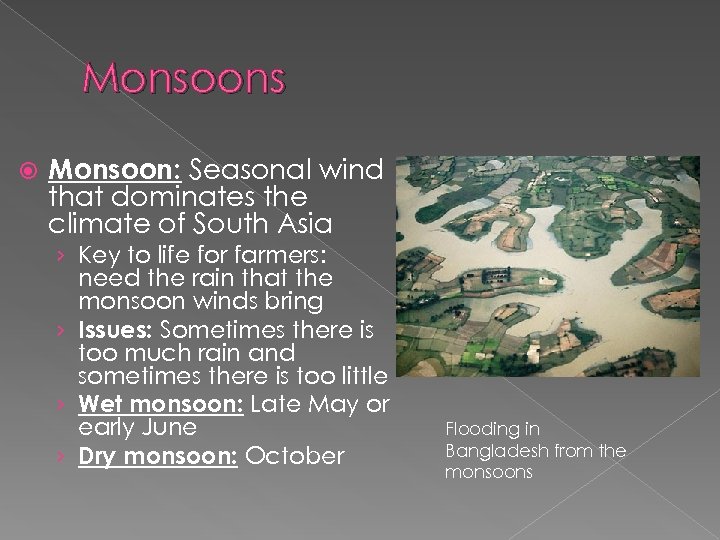 Monsoons

Monsoon: Seasonal wind that dominates the climate of South Asia

› Key to life for farmers: need the rain that the monsoon winds bring
› Issues: Sometimes there is too much rain and sometimes there is too little
› Wet monsoon: Late May or early June
› Dry monsoon: October

Flooding in Bangladesh from the monsoons